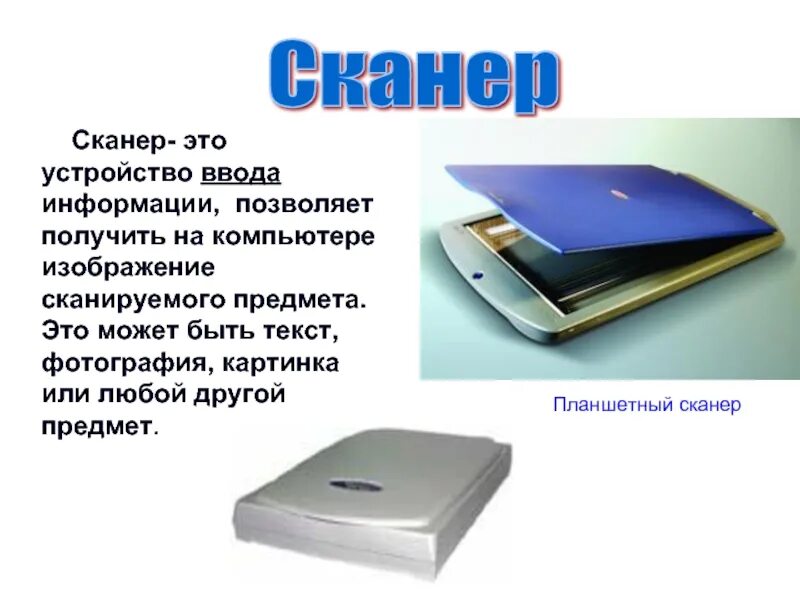 Сканер

Сканер- это устройство ввода информации, позволяет получить на компьютере изображение сканируемого предмета. Это может быть текст, фотография, картинка или любой другой предмет.

Планшетный сканер